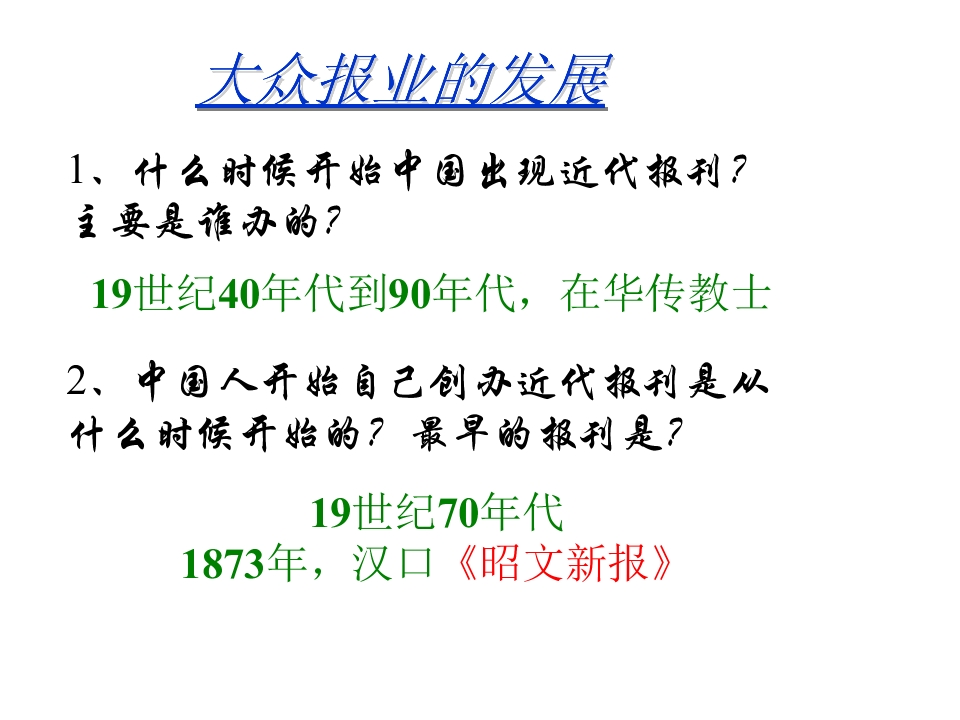 大众报业的发展

1、什么时候开始中国出现近代报刊？主要是谁办的？

19世纪40年代到90年代，在华传教士

2、中国人开始自己创办近代报刊是从什么时候开始的？最早的报刊是？

19世纪70年代
1873年，汉口《昭文新报》